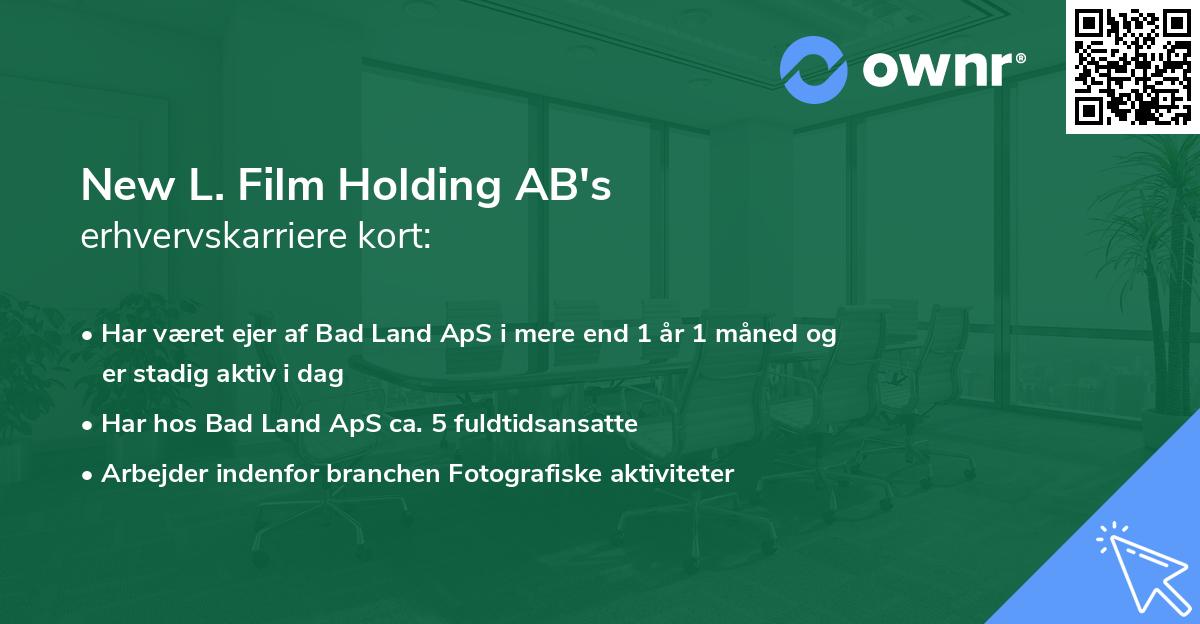 ownr®

New L. Film Holding AB's
erhvervskarriere kort:

• Har været ejer af Bad Land ApS i mere end 1 år 1 måned og er stadig aktiv i dag
• Har hos Bad Land ApS ca. 5 fuldtidsansatte
• Arbejder indenfor branchen Fotografiske aktiviteter